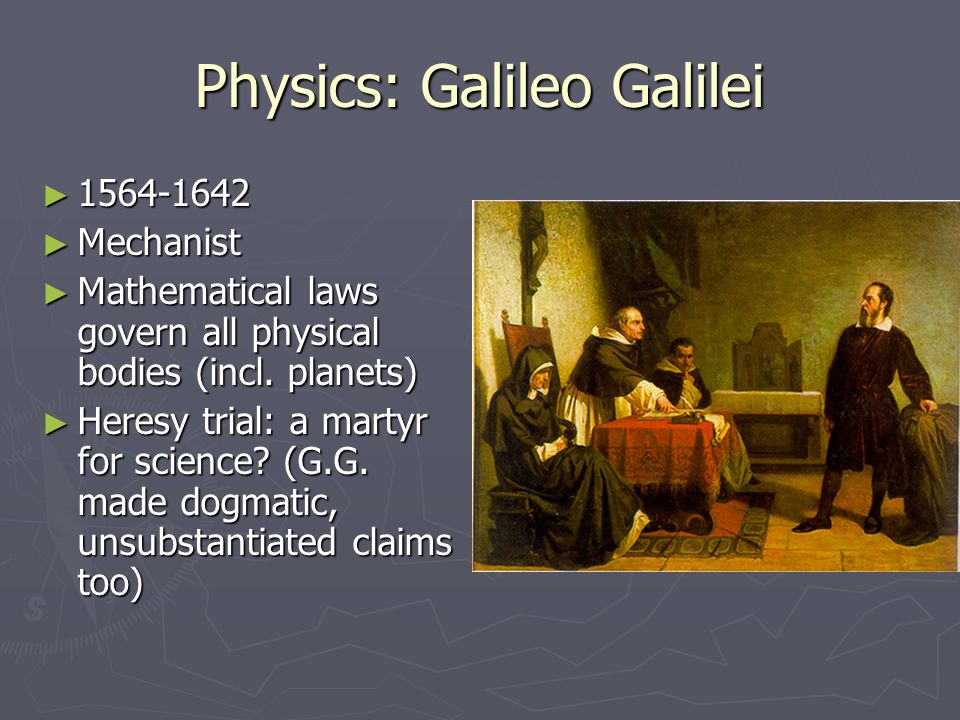 Physics: Galileo Galilei

► 1564-1642
► Mechanist
► Mathematical laws govern all physical bodies (incl. planets)
► Heresy trial: a martyr for science? (G.G. made dogmatic, unsubstantiated claims too)